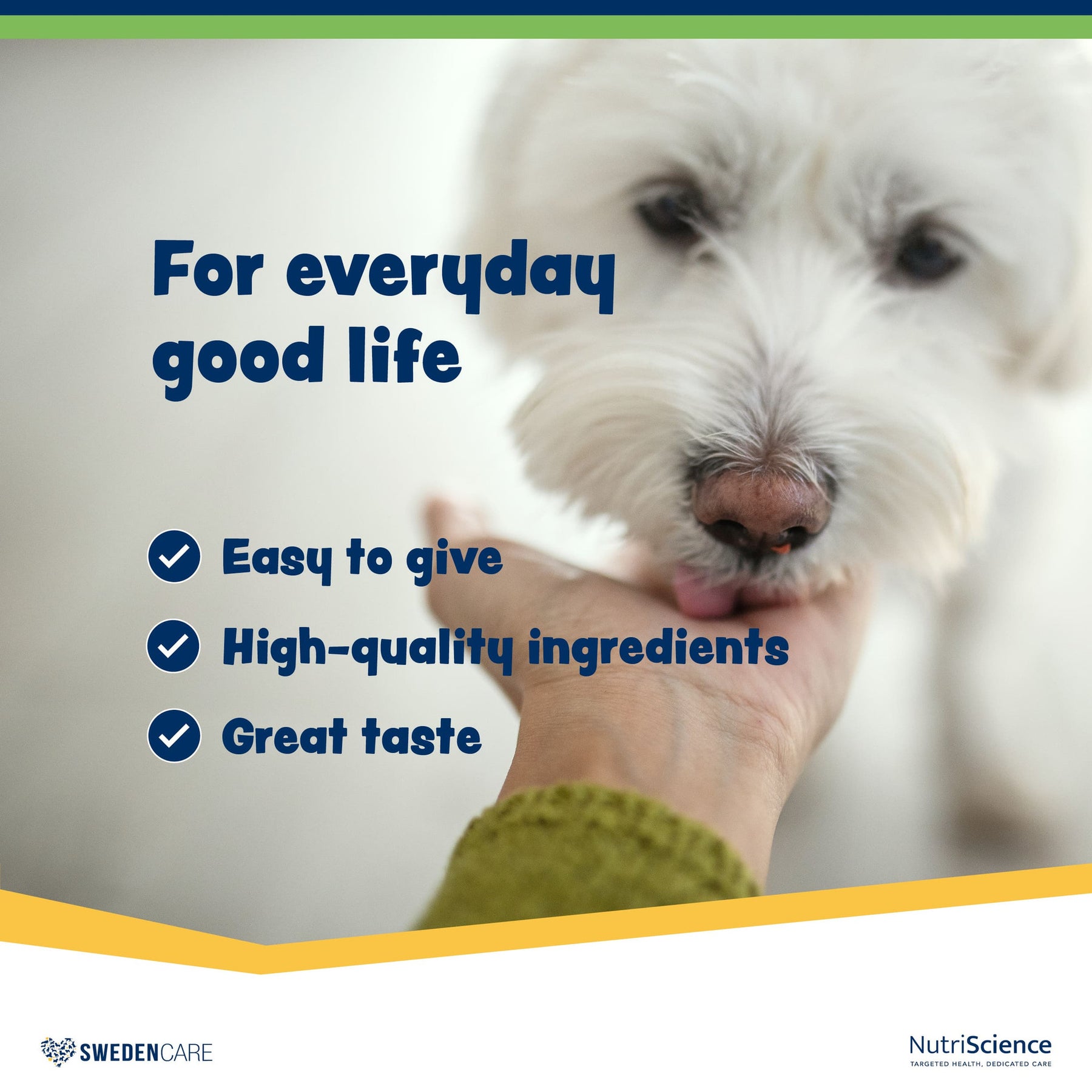 For everyday good life

Easy to give

High-quality ingredients

Great taste

SWEDENCARE

NutriScience
TARGETED HEALTH, DEDICATED CARE